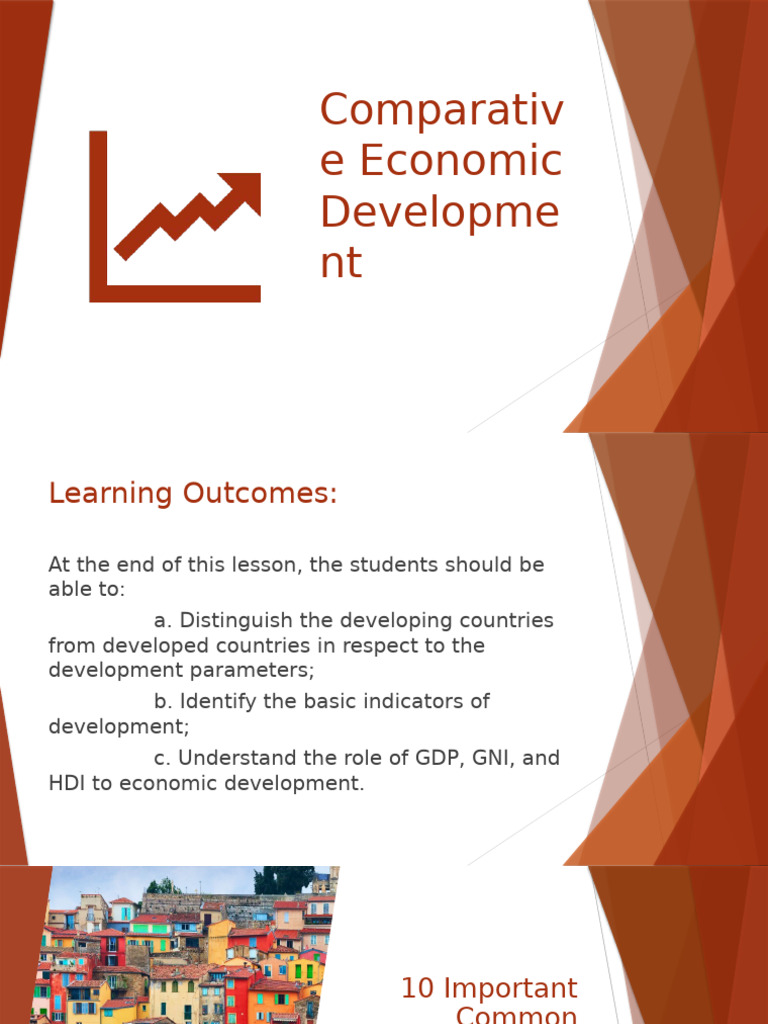 Comparative Economic Development

Learning Outcomes:

At the end of this lesson, the students should be able to:

a. Distinguish the developing countries from developed countries in respect to the development parameters;

b. Identify the basic indicators of development;

c. Understand the role of GDP, GNI, and HDI to economic development.

10 Important Common